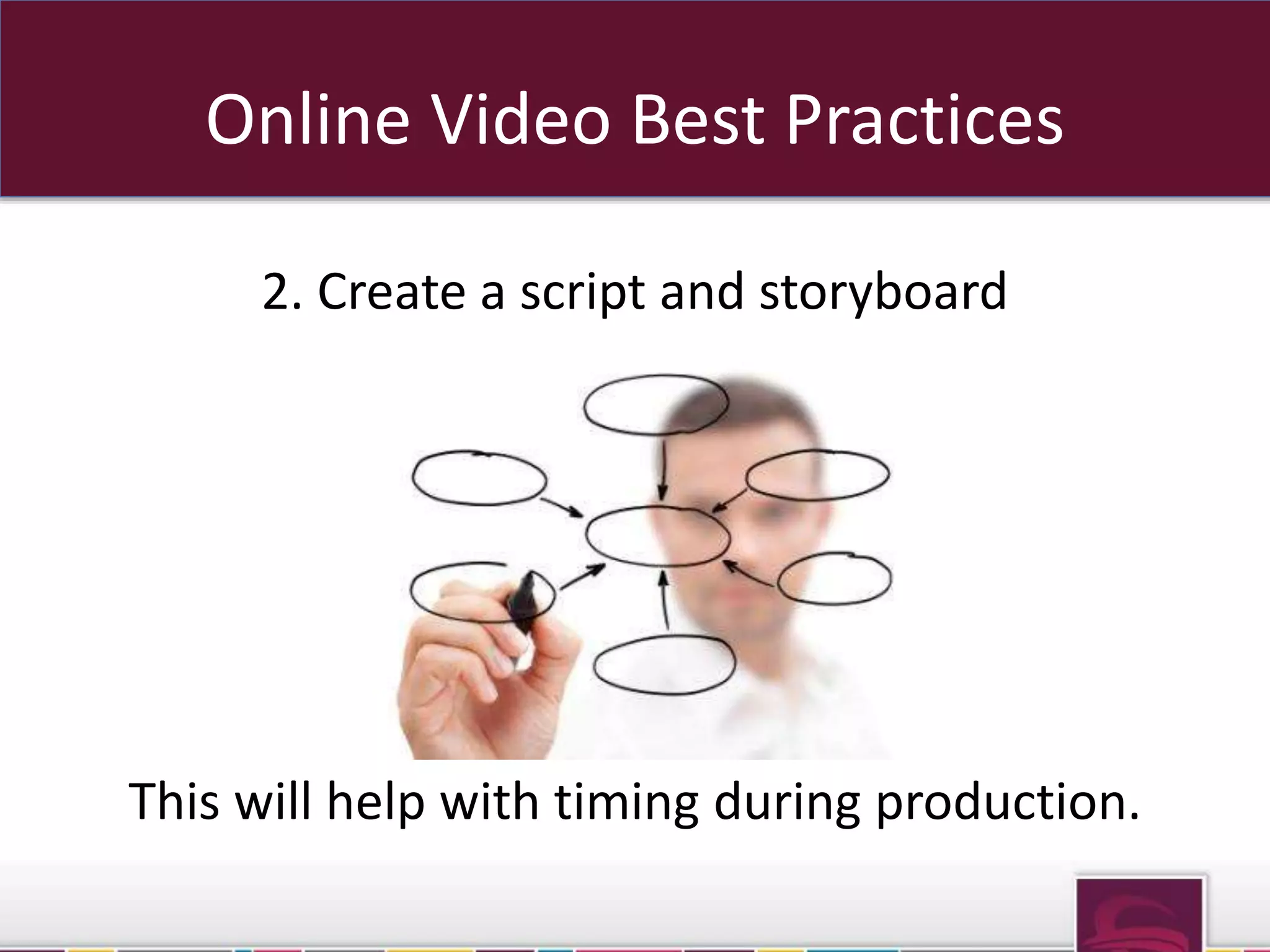 Online Video Best Practices

2. Create a script and storyboard

This will help with timing during production.